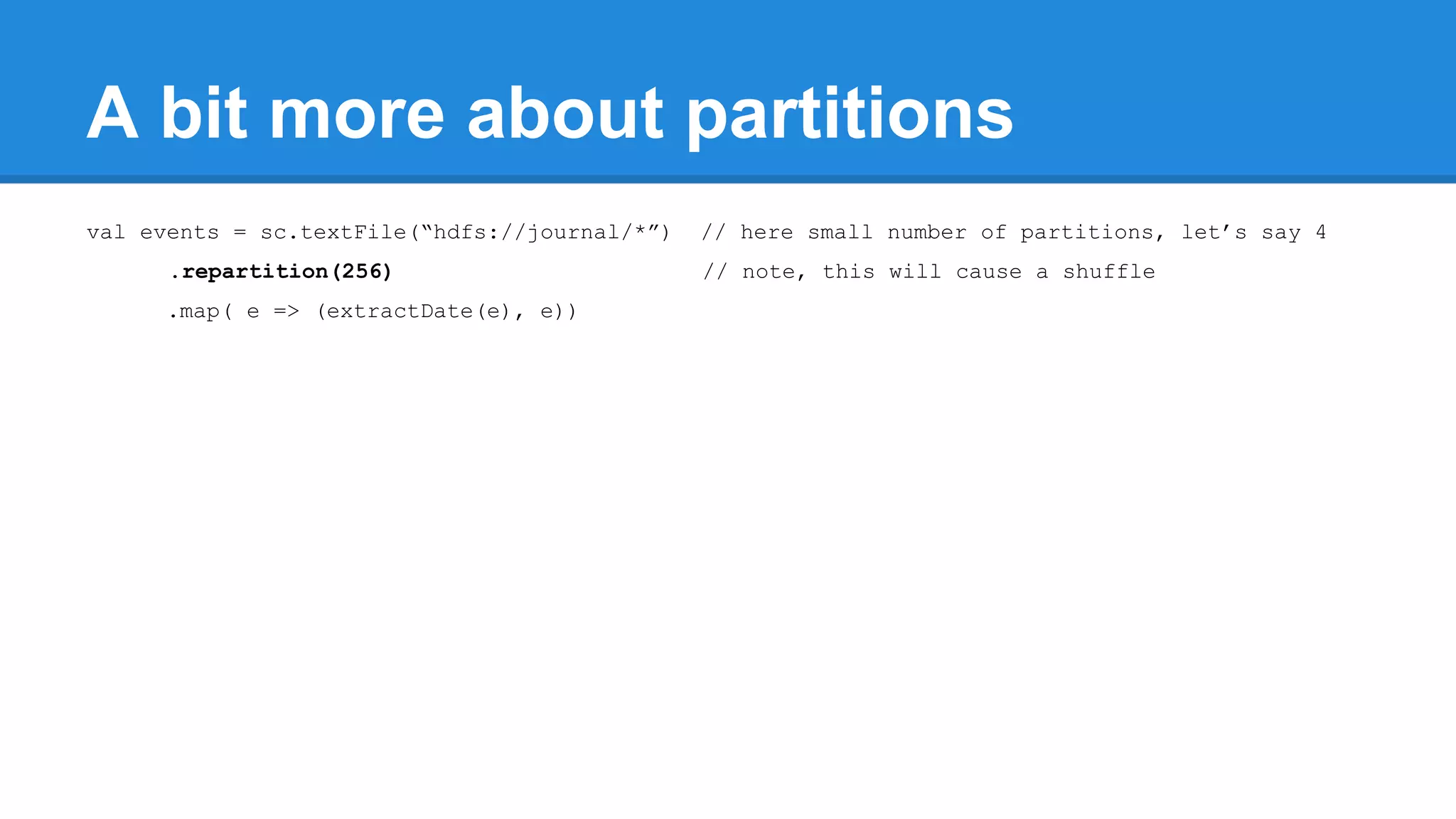 A bit more about partitions

val events = sc.textFile(“hdfs://journal/*”)  // here small number of partitions, let’s say 4
      .repartition(256)                       // note, this will cause a shuffle
      .map( e => (extractDate(e), e))